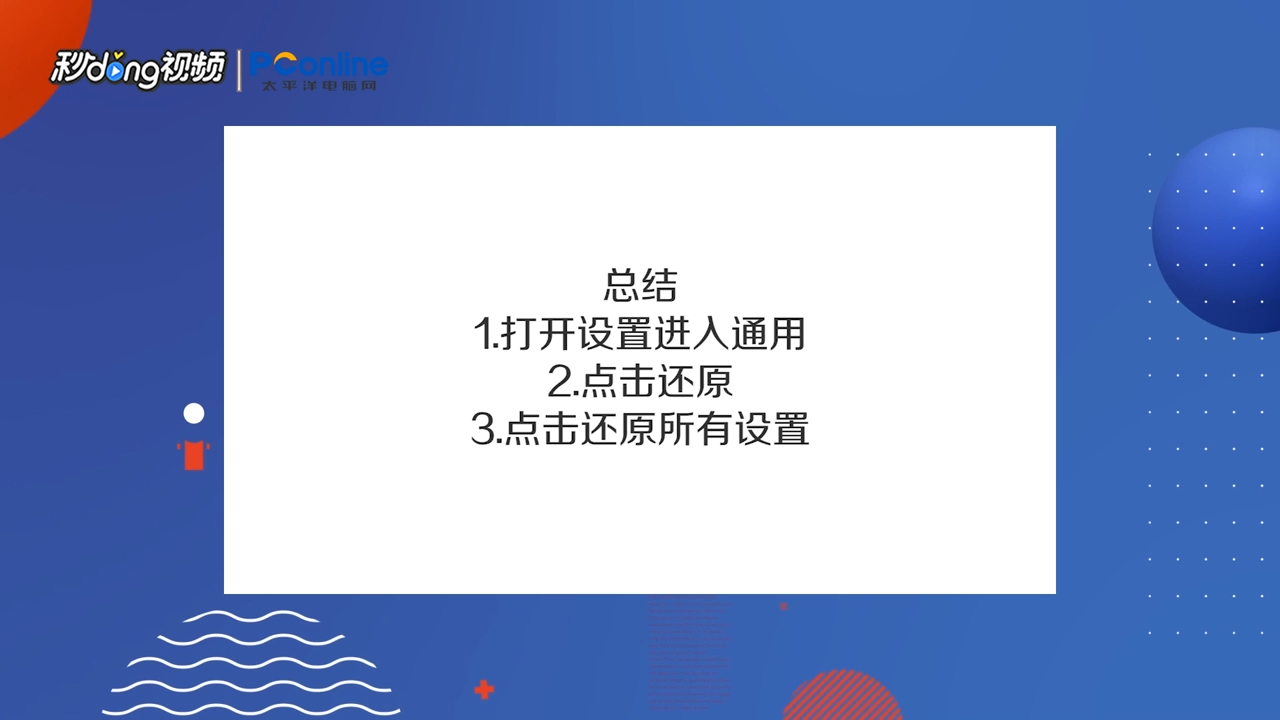 秒dong视频 | PConline 太平洋电脑网

总结
1.打开设置进入通用
2.点击还原
3.点击还原所有设置